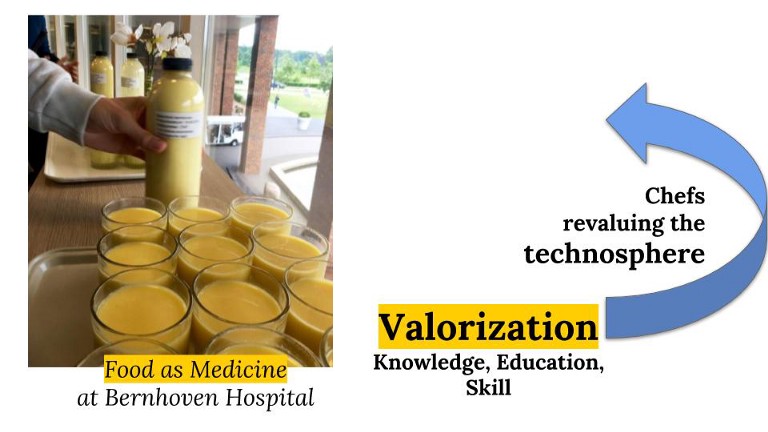 Food as Medicine
at Bernhoven Hospital

Chefs revaluing the technosphere

Valorization
Knowledge, Education, Skill